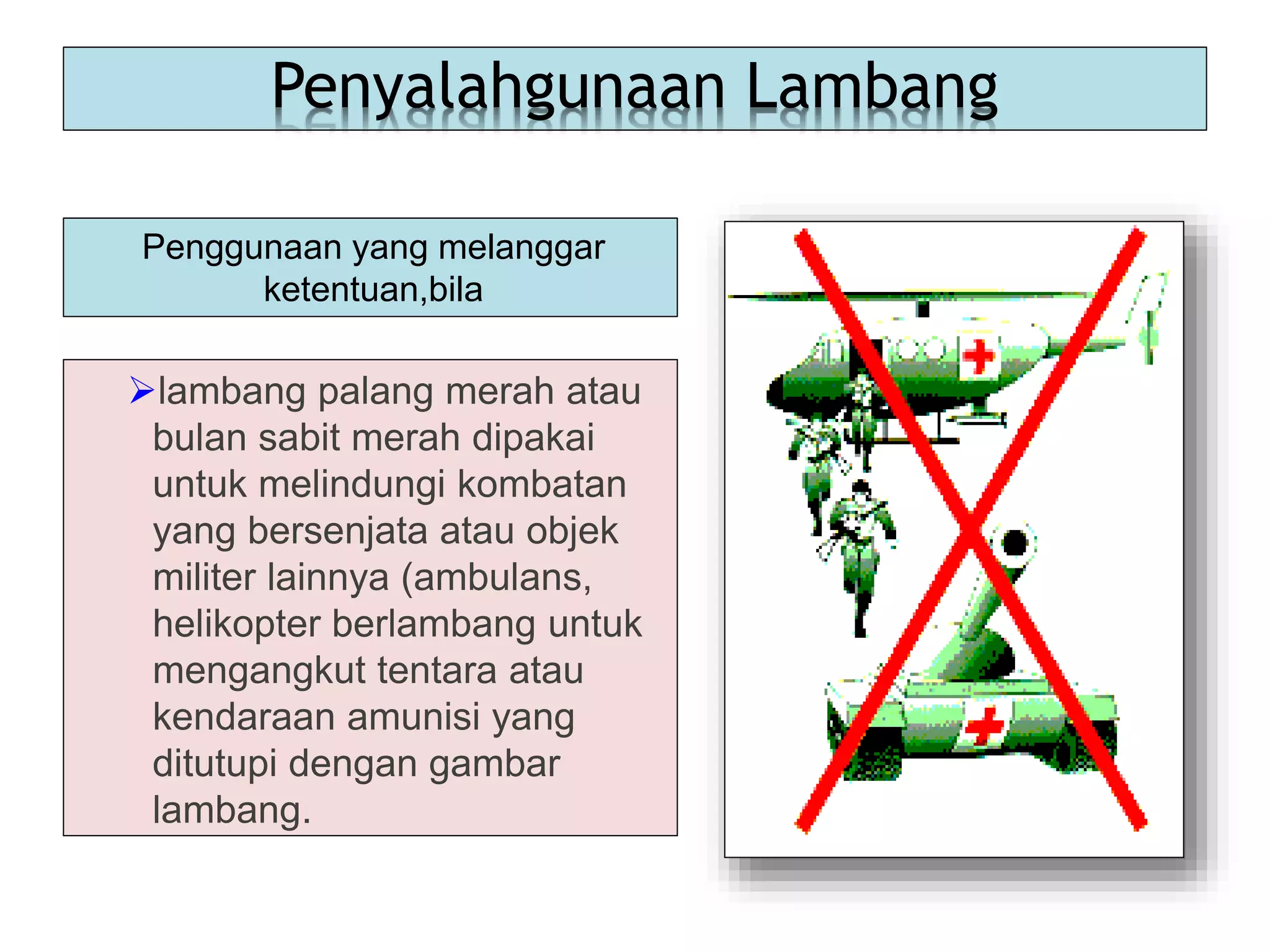 Penyalahgunaan Lambang

Penggunaan yang melanggar ketentuan,bila

➢lambang palang merah atau bulan sabit merah dipakai untuk melindungi kombatan yang bersenjata atau objek militer lainnya (ambulans, helikopter berlambang untuk mengangkut tentara atau kendaraan amunisi yang ditutupi dengan gambar lambang.